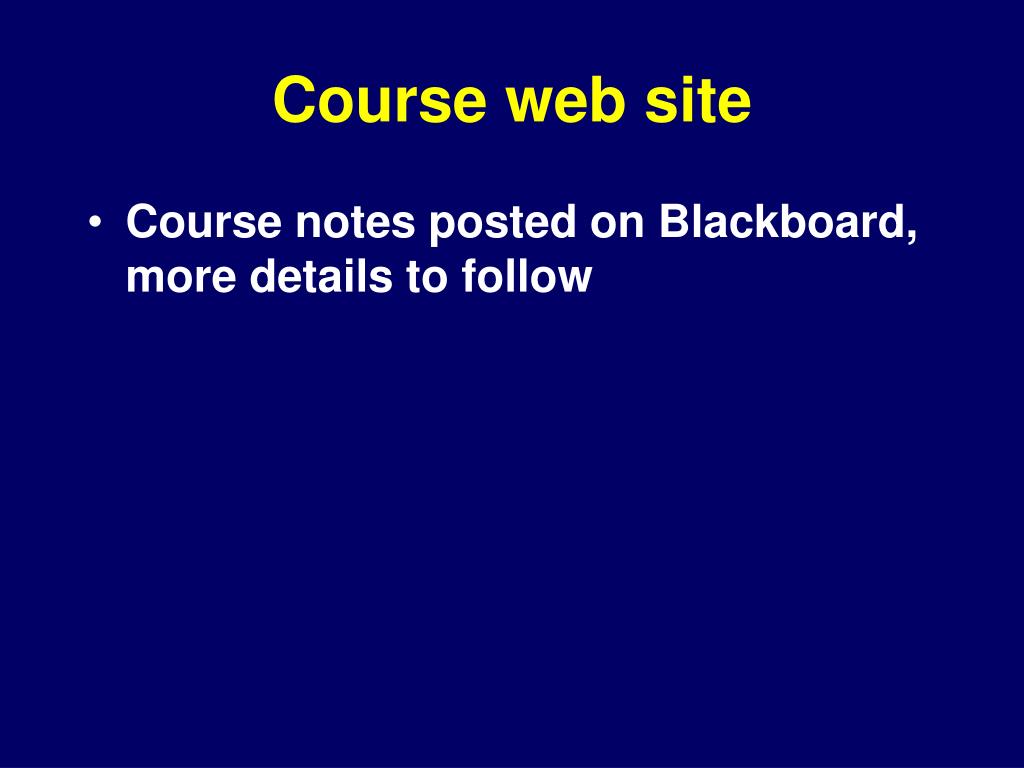 Course web site

• Course notes posted on Blackboard, more details to follow